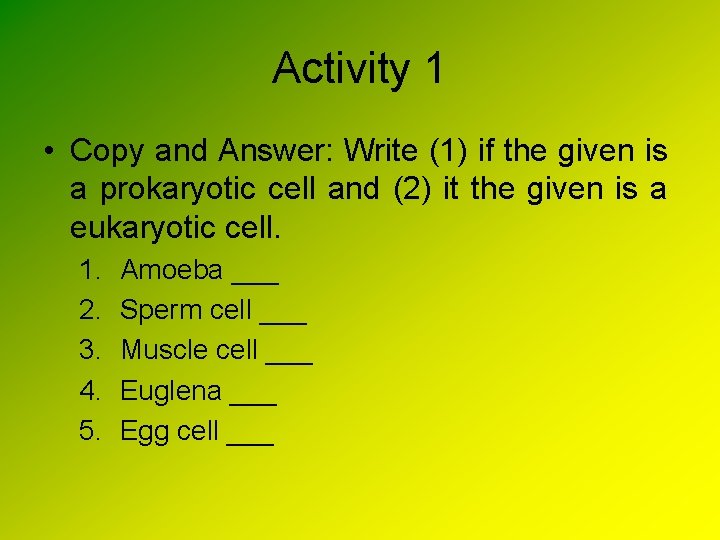 Activity 1

• Copy and Answer: Write (1) if the given is a prokaryotic cell and (2) it the given is a eukaryotic cell.

1. Amoeba ___
2. Sperm cell ___
3. Muscle cell ___
4. Euglena ___
5. Egg cell ___